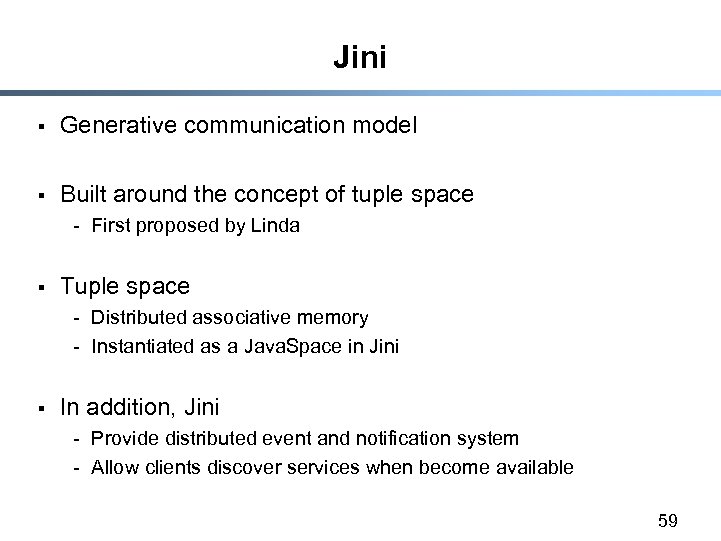 Jini

▪ Generative communication model

▪ Built around the concept of tuple space
- First proposed by Linda

▪ Tuple space
- Distributed associative memory
- Instantiated as a JavaSpace in Jini

▪ In addition, Jini
- Provide distributed event and notification system
- Allow clients discover services when become available

59